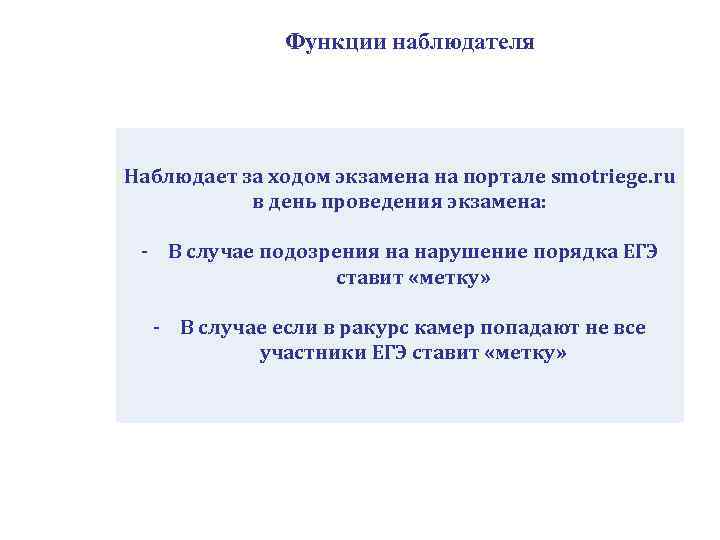 Функции наблюдателя

Наблюдает за ходом экзамена на портале smotriege.ru в день проведения экзамена:

- В случае подозрения на нарушение порядка ЕГЭ ставит «метку»

- В случае если в ракурс камер попадают не все участники ЕГЭ ставит «метку»